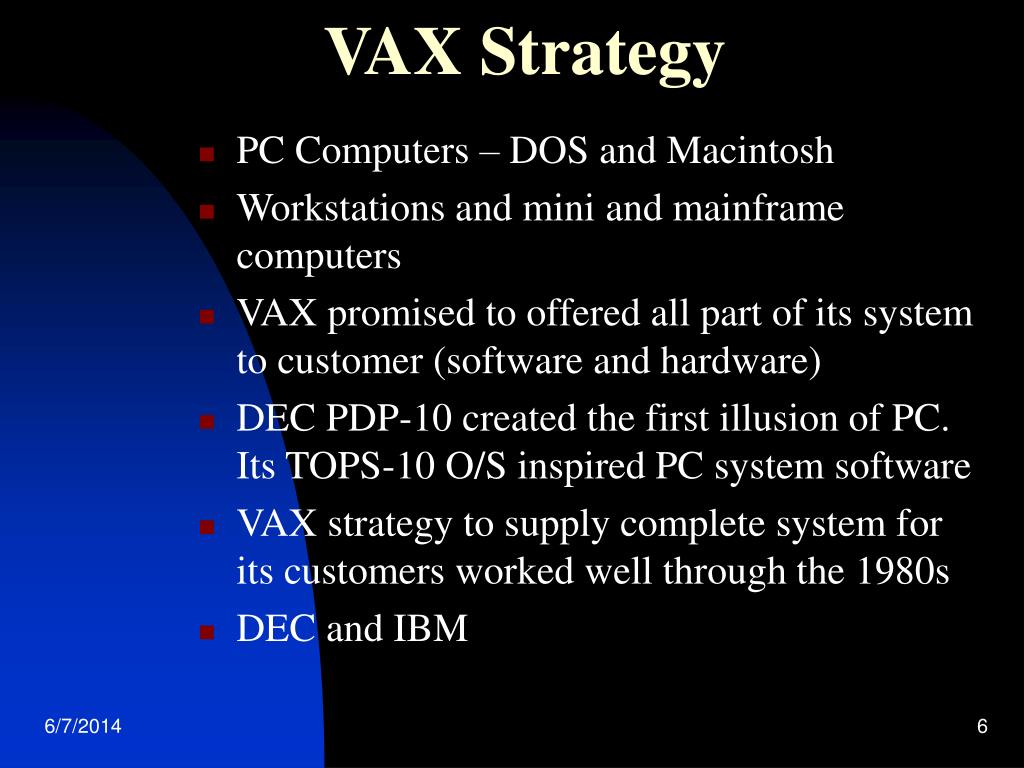 VAX Strategy

- PC Computers – DOS and Macintosh
- Workstations and mini and mainframe computers
- VAX promised to offered all part of its system to customer (software and hardware)
- DEC PDP-10 created the first illusion of PC. Its TOPS-10 O/S inspired PC system software
- VAX strategy to supply complete system for its customers worked well through the 1980s
- DEC and IBM

6/7/2014

6